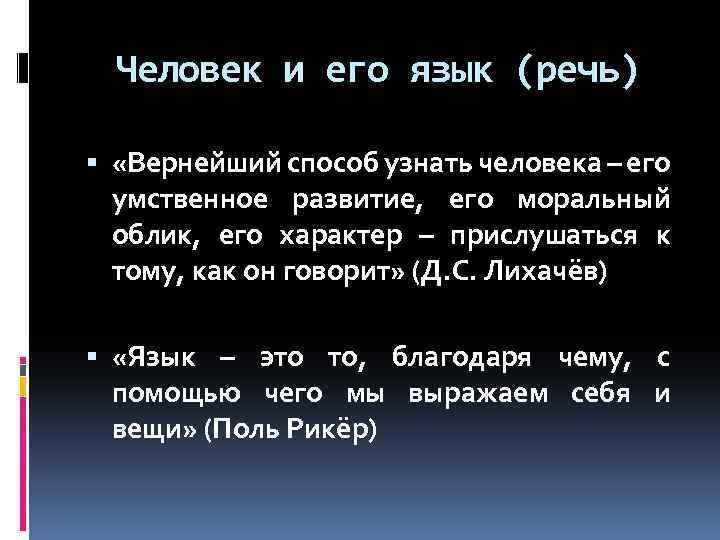 Человек и его язык (речь)

▪ «Вернейший способ узнать человека – его умственное развитие, его моральный облик, его характер – прислушаться к тому, как он говорит» (Д.С. Лихачёв)

▪ «Язык – это то, благодаря чему, с помощью чего мы выражаем себя и вещи» (Поль Рикёр)